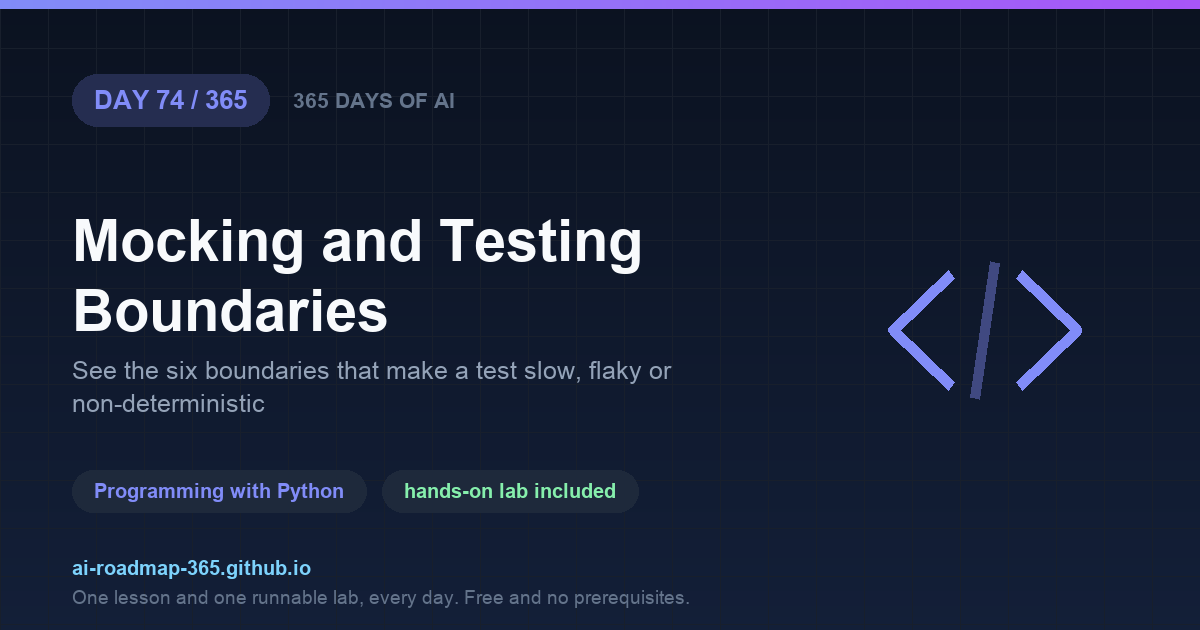 DAY 74 / 365

365 DAYS OF AI

Mocking and Testing Boundaries

See the six boundaries that make a test slow, flaky or non-deterministic

Programming with Python

hands-on lab included

ai-roadmap-365.github.io

One lesson and one runnable lab, every day. Free and no prerequisites.